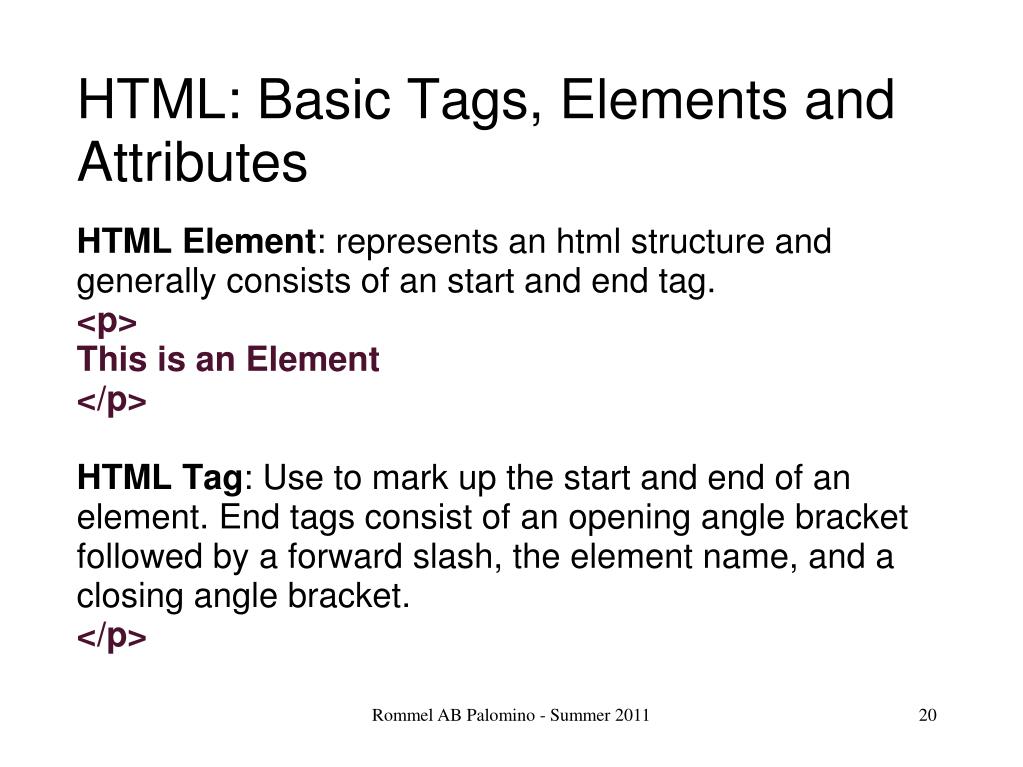 HTML: Basic Tags, Elements and Attributes

HTML Element: represents an html structure and generally consists of an start and end tag.
<p>
This is an Element
</p>

HTML Tag: Use to mark up the start and end of an element. End tags consist of an opening angle bracket followed by a forward slash, the element name, and a closing angle bracket.
</p>

Rommel AB Palomino - Summer 2011

20